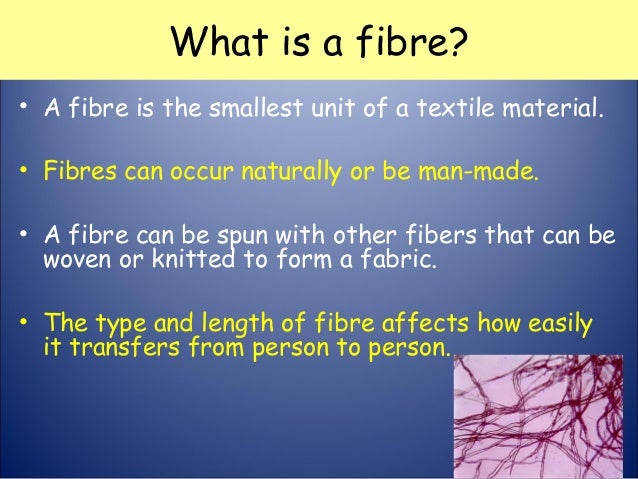 What is a fibre?

• A fibre is the smallest unit of a textile material.

• Fibres can occur naturally or be man-made.

• A fibre can be spun with other fibers that can be woven or knitted to form a fabric.

• The type and length of fibre affects how easily it transfers from person to person.